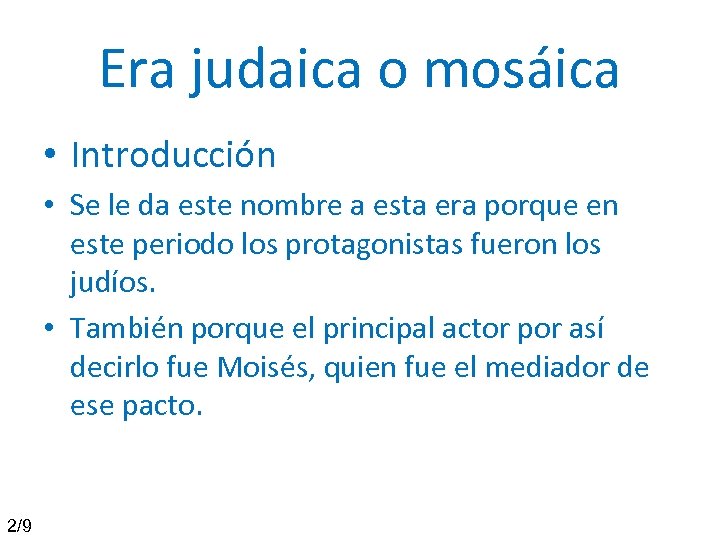 Era judaica o mosáica

• Introducción

• Se le da este nombre a esta era porque en este periodo los protagonistas fueron los judíos.

• También porque el principal actor por así decirlo fue Moisés, quien fue el mediador de ese pacto.

2/9